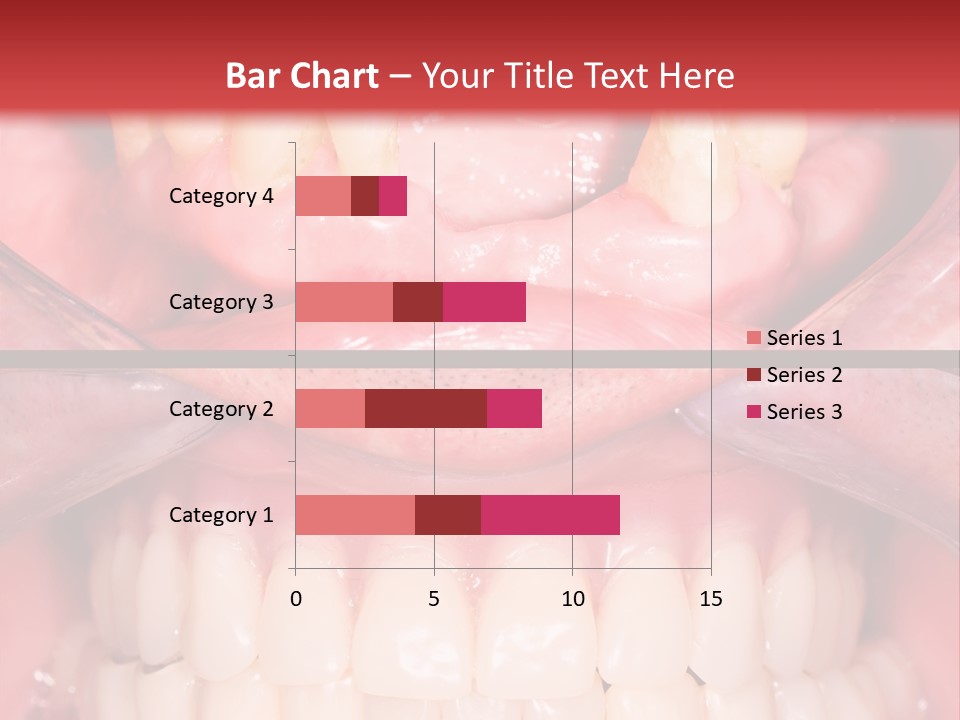 Bar Chart – Your Title Text Here

Category 4
Category 3
Category 2
Category 1

0
5
10
15

Series 1
Series 2
Series 3